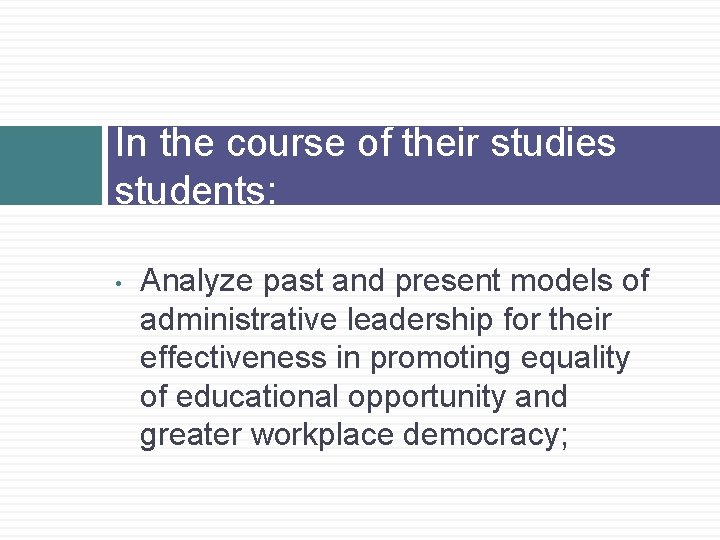 In the course of their studies students:

• Analyze past and present models of administrative leadership for their effectiveness in promoting equality of educational opportunity and greater workplace democracy;